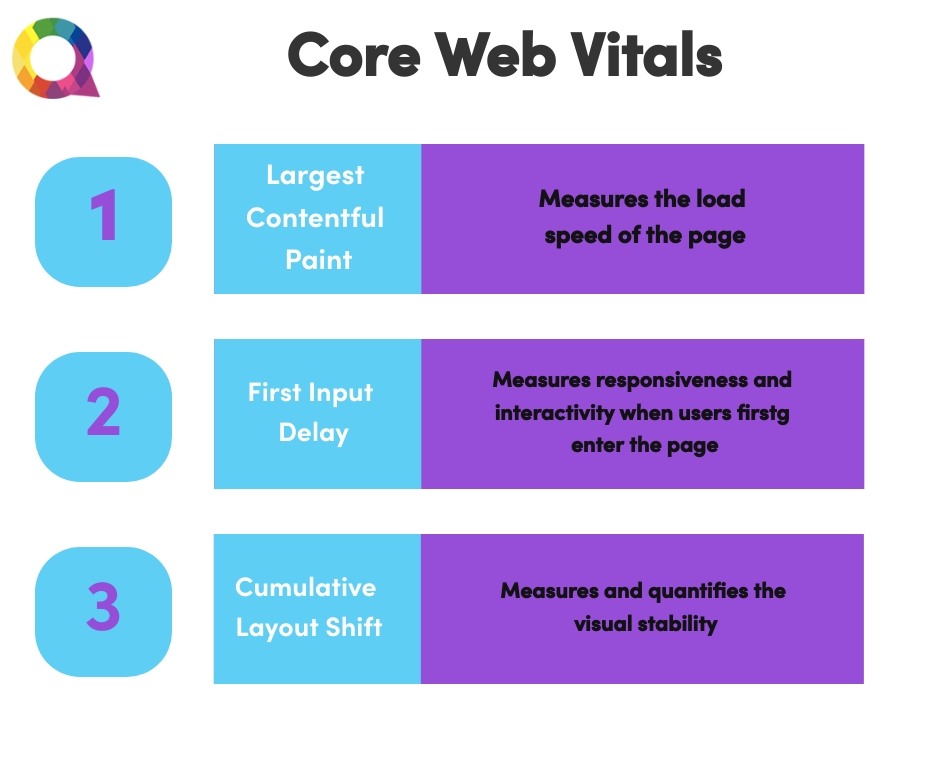 Core Web Vitals

1

Largest Contentful Paint

Measures the load speed of the page

2

First Input Delay

Measures responsiveness and interactivity when users firstg enter the page

3

Cumulative Layout Shift

Measures and quantifies the visual stability